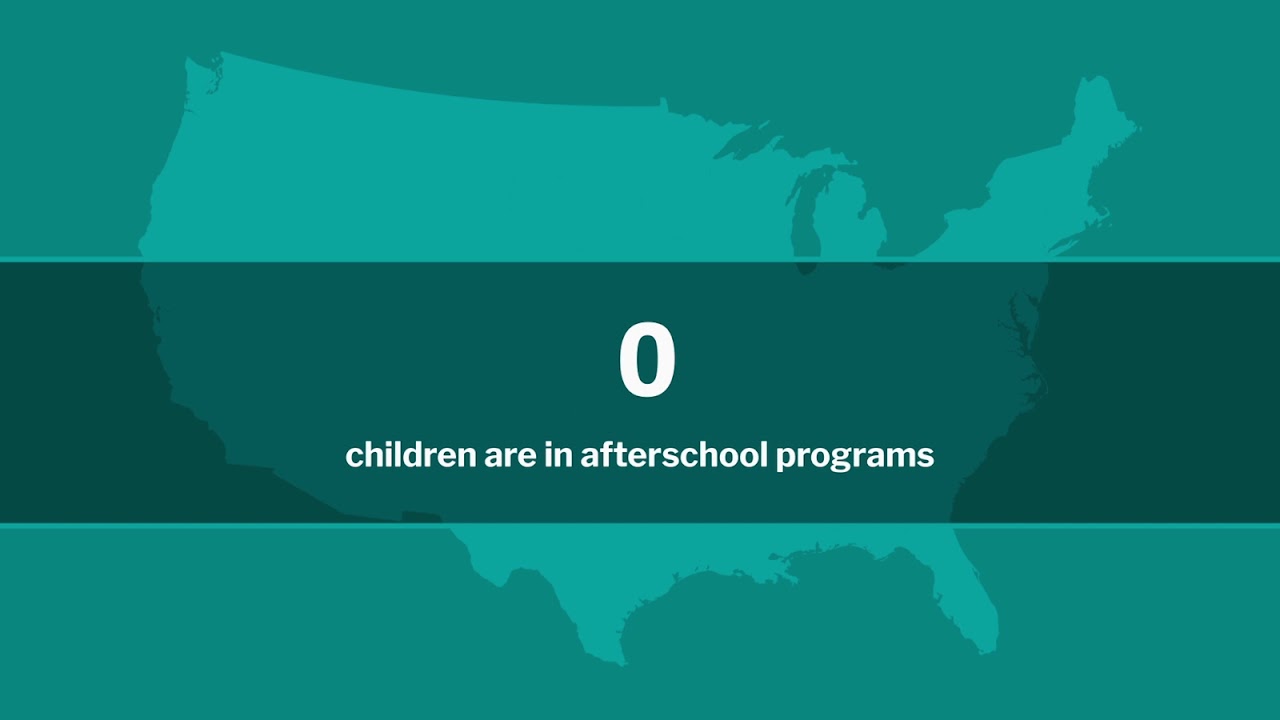 0

children are in afterschool programs